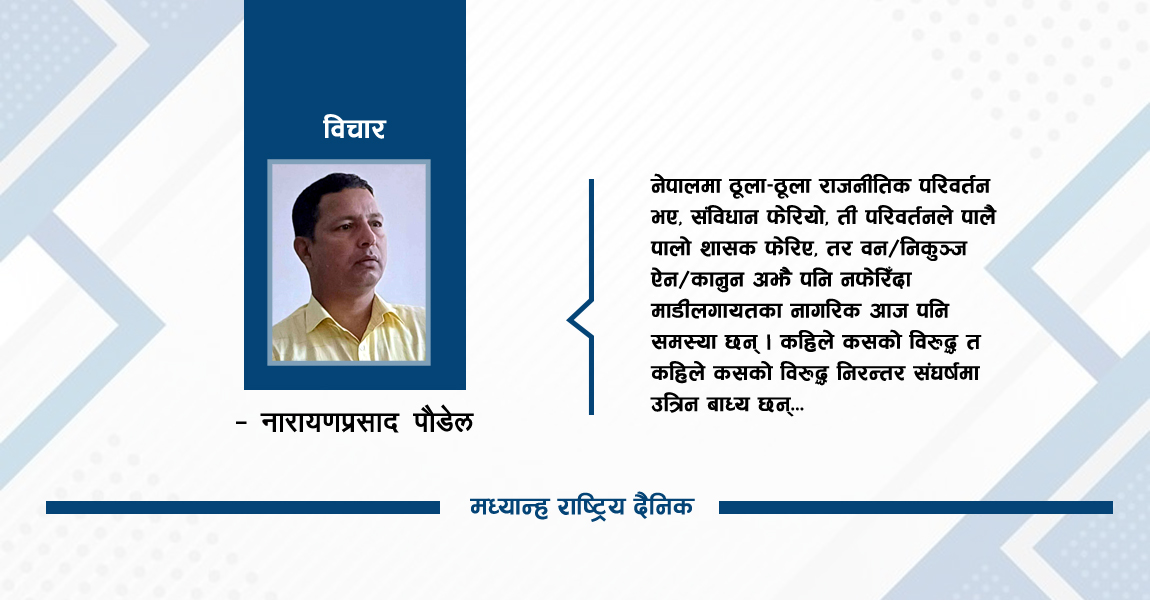 विचार

- नारायणप्रसाद पौडेल

नेपालमा ठूला-ठूला राजनीतिक परिवर्तन भए, संविधान फेरियो, ती परिवर्तनले पालै पालो शासक फेरिए, तर वन/निकुञ्ज ऐन/कानुन अझै पनि नफेरिँदा माडीलगायतका नागरिक आज पनि समस्या छन् । कहिले कसको विरुद्ध त कहिले कसको विरुद्ध निरन्तर संघर्षमा उत्रिन बाध्य छन्...

मध्यान्ह राष्ट्रिय दैनिक